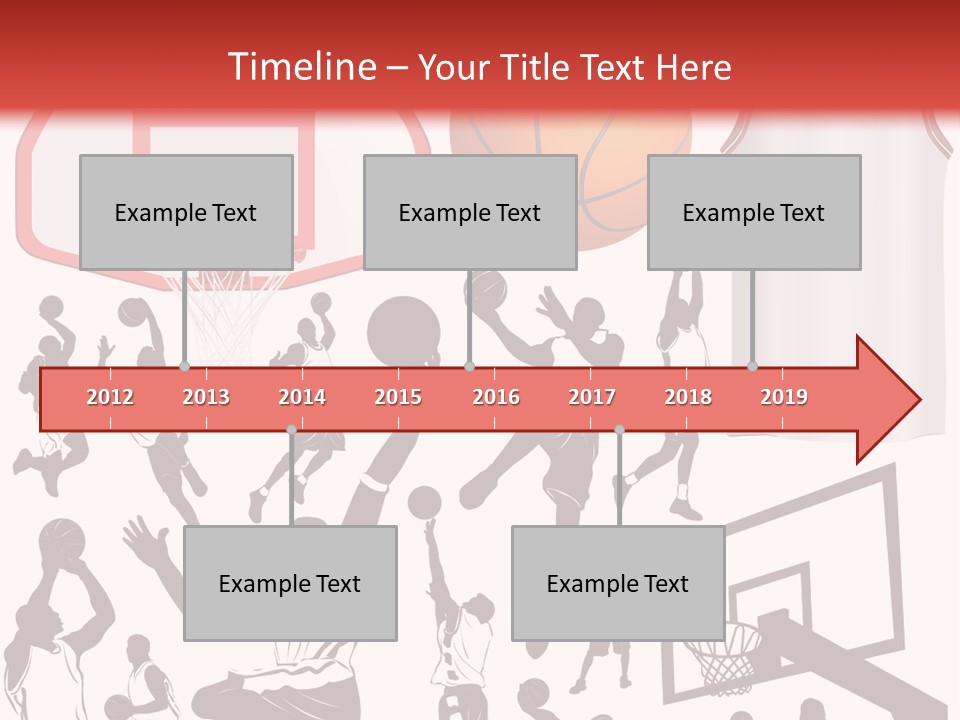 Timeline – Your Title Text Here

Example Text

Example Text

Example Text

2012 2013 2014 2015 2016 2017 2018 2019

Example Text

Example Text